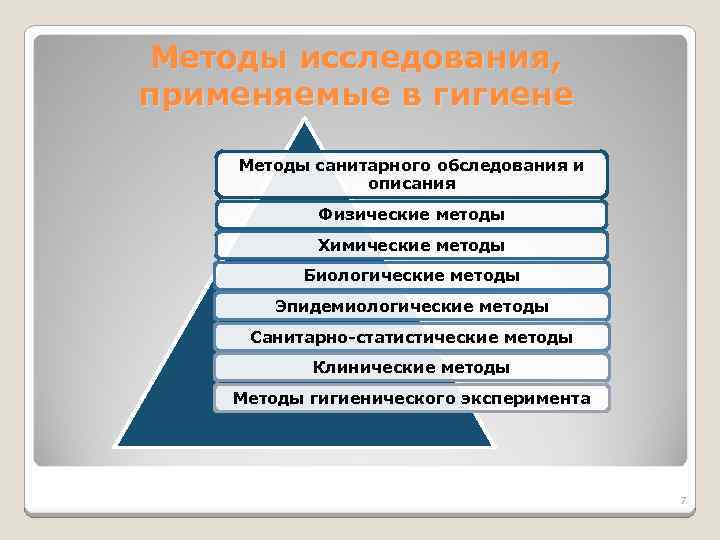 Методы исследования, применяемые в гигиене

Методы санитарного обследования и описания

Физические методы

Химические методы

Биологические методы

Эпидемиологические методы

Санитарно-статистические методы

Клинические методы

Методы гигиенического эксперимента

7